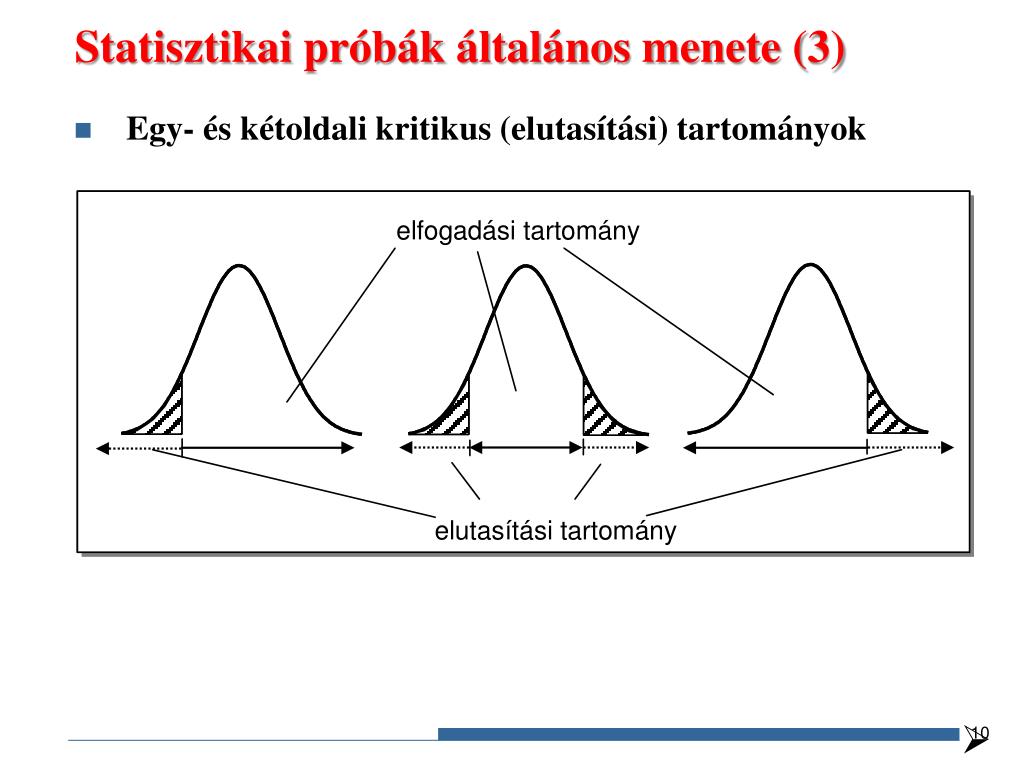 Statisztikai próbák általános menete (3)

Egy- és kétoldali kritikus (elutasítási) tartományok

elfogadási tartomány

elutasítási tartomány

10